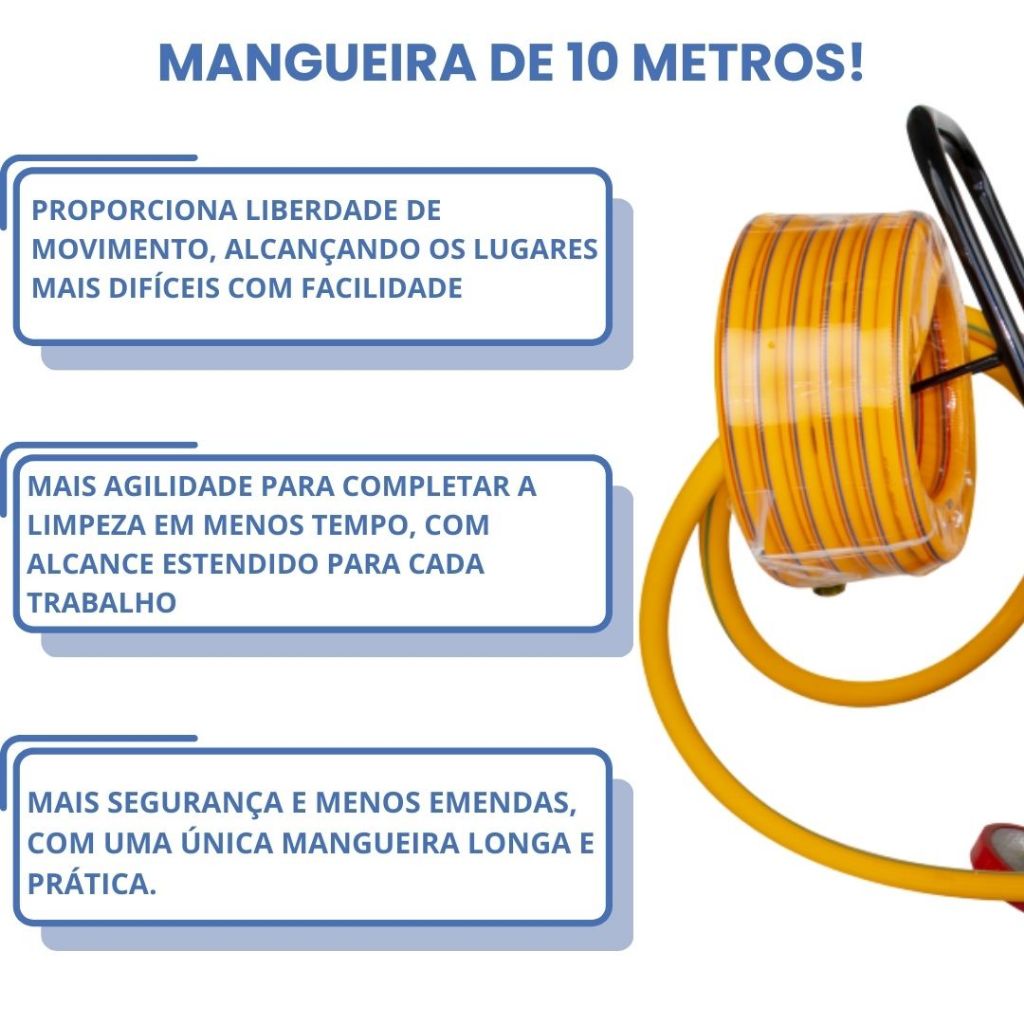 MANGUEIRA DE 10 METROS!

PROPORCIONA LIBERDADE DE MOVIMENTO, ALCANÇANDO OS LUGARES MAIS DIFÍCEIS COM FACILIDADE

MAIS AGILIDADE PARA COMPLETAR A LIMPEZA EM MENOS TEMPO, COM ALCANCE ESTENDIDO PARA CADA TRABALHO

MAIS SEGURANÇA E MENOS EMENDAS, COM UMA ÚNICA MANGUEIRA LONGA E PRÁTICA.